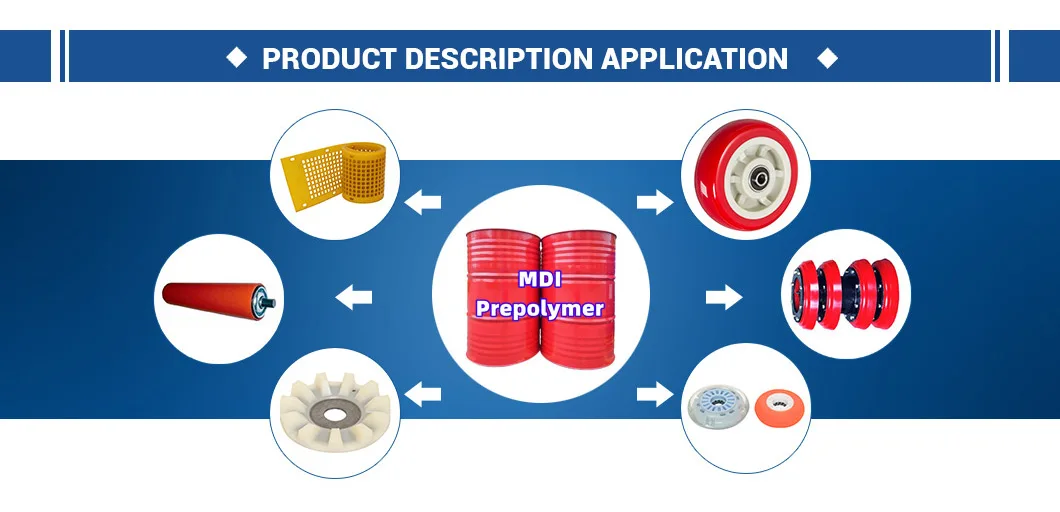 PRODUCT DESCRIPTION APPLICATION

MDI
Prepolymer